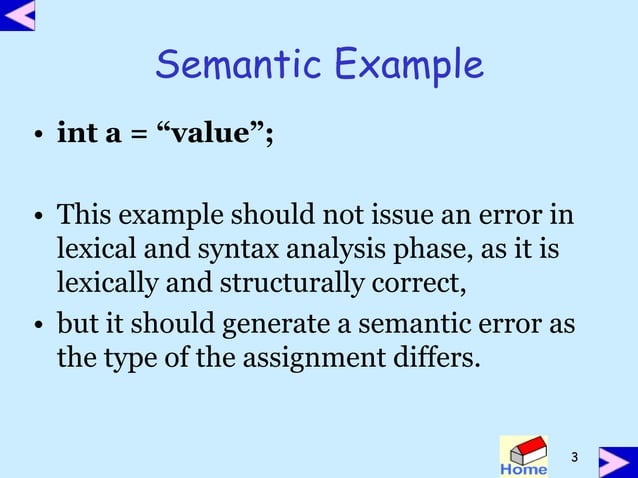 Semantic Example

• int a = “value”;

• This example should not issue an error in lexical and syntax analysis phase, as it is lexically and structurally correct,

• but it should generate a semantic error as the type of the assignment differs.

Home

3